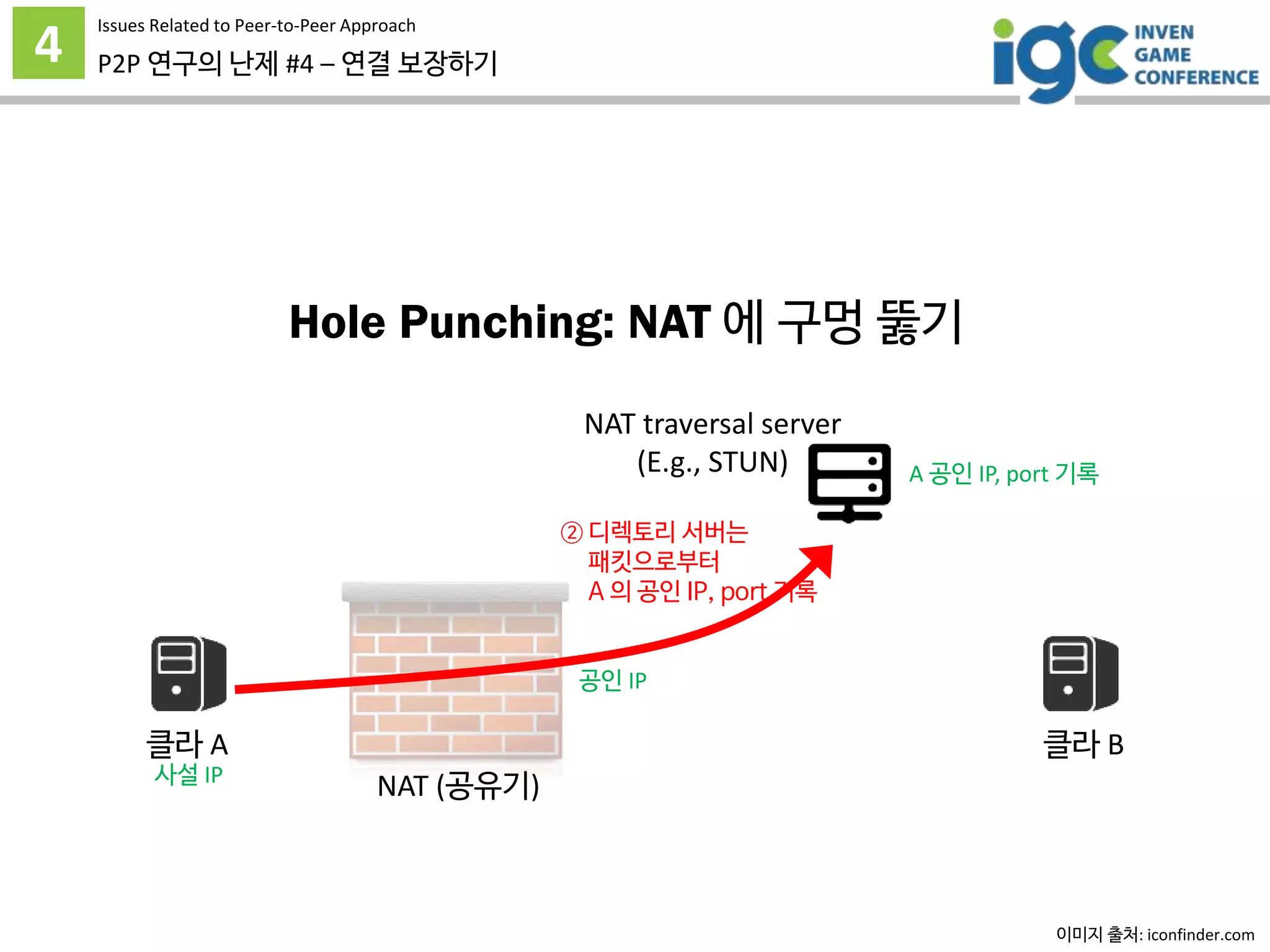 4

Issues Related to Peer-to-Peer Approach

P2P 연구의 난제 #4 – 연결 보장하기

igc INVEN GAME CONFERENCE

Hole Punching: NAT 에 구멍 뚫기

NAT traversal server
(E.g., STUN)

A 공인 IP, port 기록

② 디렉토리 서버는
패킷으로부터
A 의 공인 IP, port 기록

공인 IP

클라 A
사설 IP

NAT (공유기)

클라 B

이미지 출처: iconfinder.com